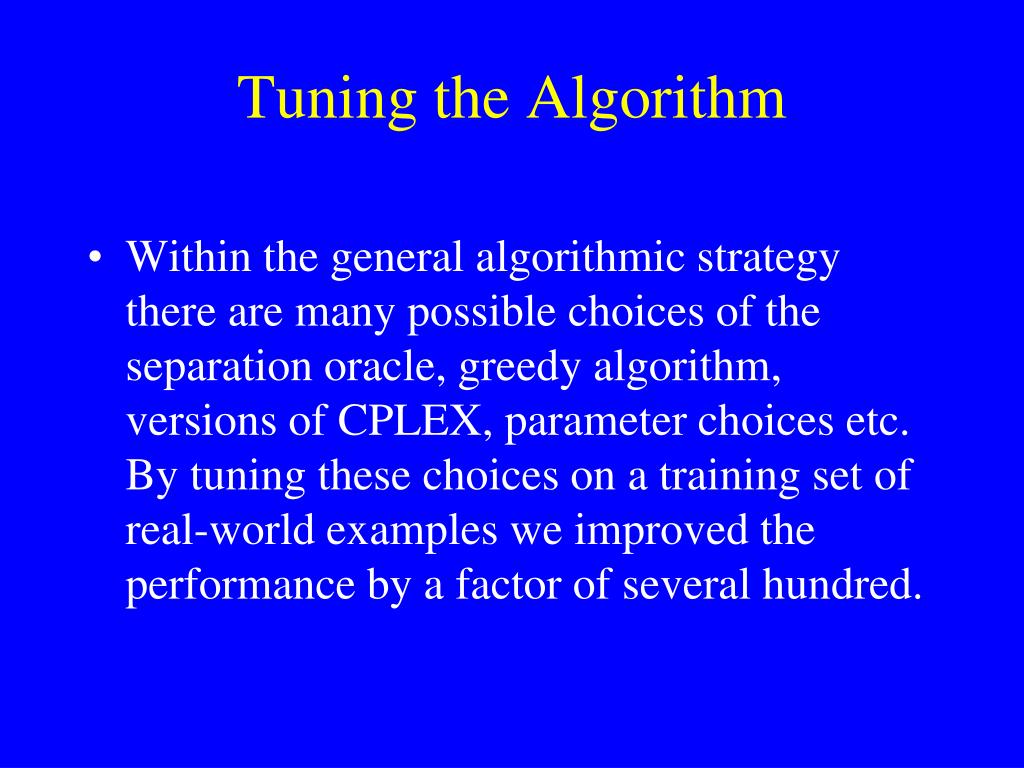 Tuning the Algorithm

• Within the general algorithmic strategy there are many possible choices of the separation oracle, greedy algorithm, versions of CPLEX, parameter choices etc. By tuning these choices on a training set of real-world examples we improved the performance by a factor of several hundred.